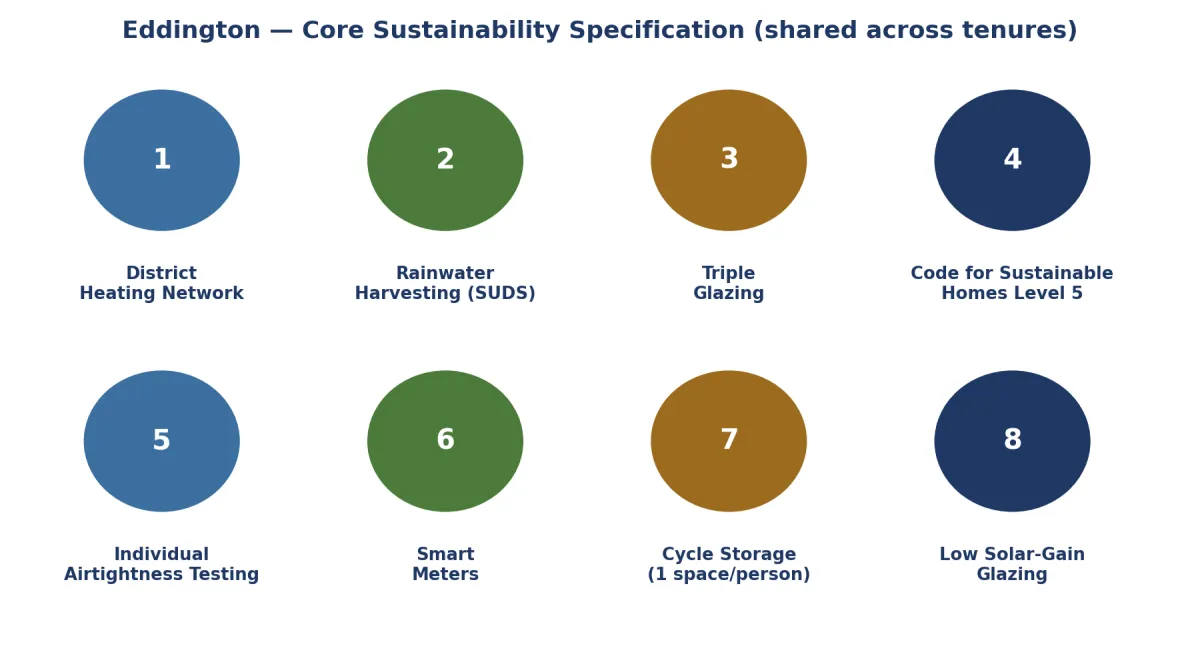 Eddington — Core Sustainability Specification (shared across tenures)

1

District Heating Network

2

Rainwater Harvesting (SUDS)

3

Triple Glazing

4

Code for Sustainable Homes Level 5

5

Individual Airtightness Testing

6

Smart Meters

7

Cycle Storage (1 space/person)

8

Low Solar-Gain Glazing